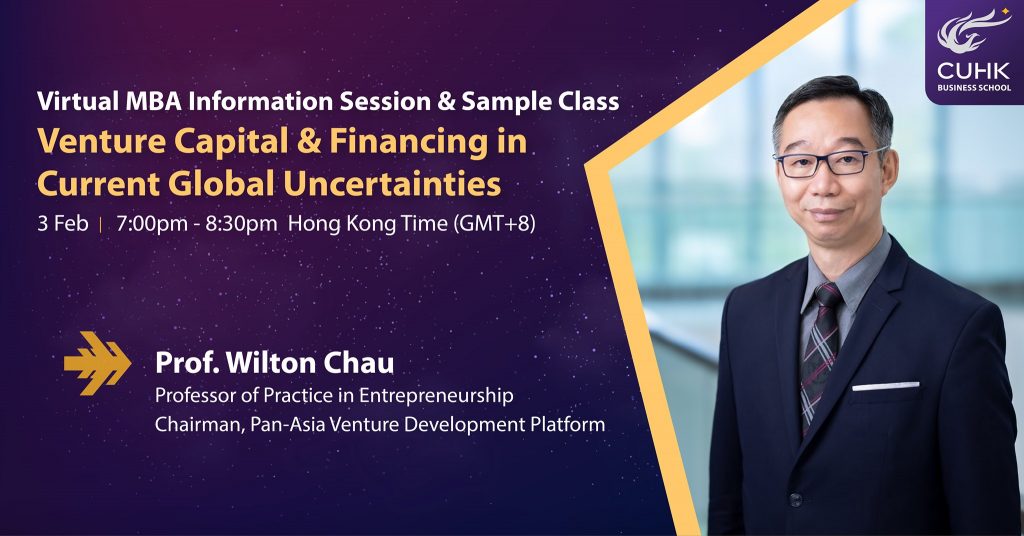 CUHK
BUSINESS SCHOOL

Virtual MBA Information Session & Sample Class
Venture Capital & Financing in Current Global Uncertainties
3 Feb | 7:00pm - 8:30pm Hong Kong Time (GMT+8)

Prof. Wilton Chau
Professor of Practice in Entrepreneurship
Chairman, Pan-Asia Venture Development Platform